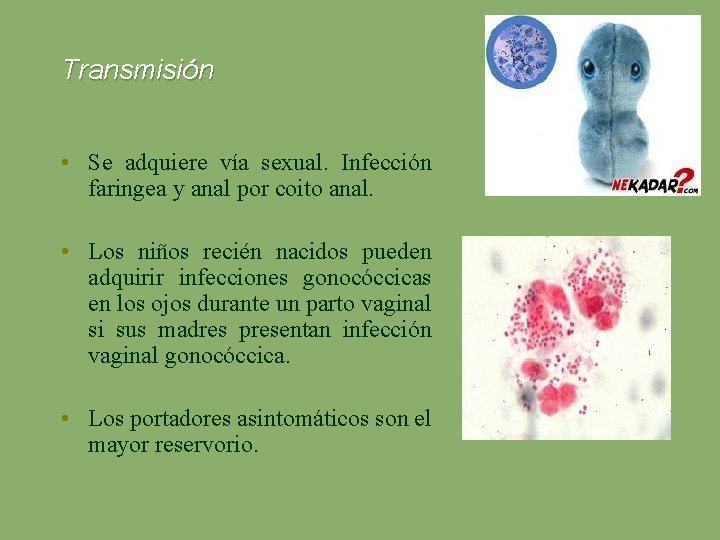 Transmisión

• Se adquiere vía sexual. Infección faringea y anal por coito anal.

• Los niños recién nacidos pueden adquirir infecciones gonocóccicas en los ojos durante un parto vaginal si sus madres presentan infección vaginal gonocóccica.

• Los portadores asintomáticos son el mayor reservorio.

NEKADAR?.COM